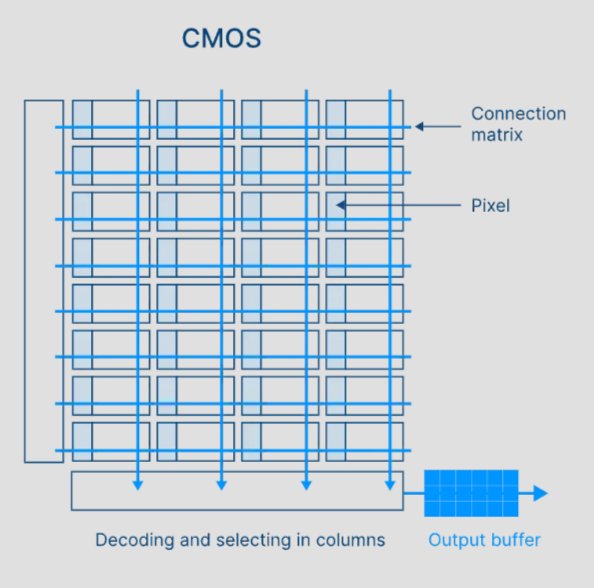 CMOS

Connection matrix

Pixel

Decoding and selecting in columns

Output buffer